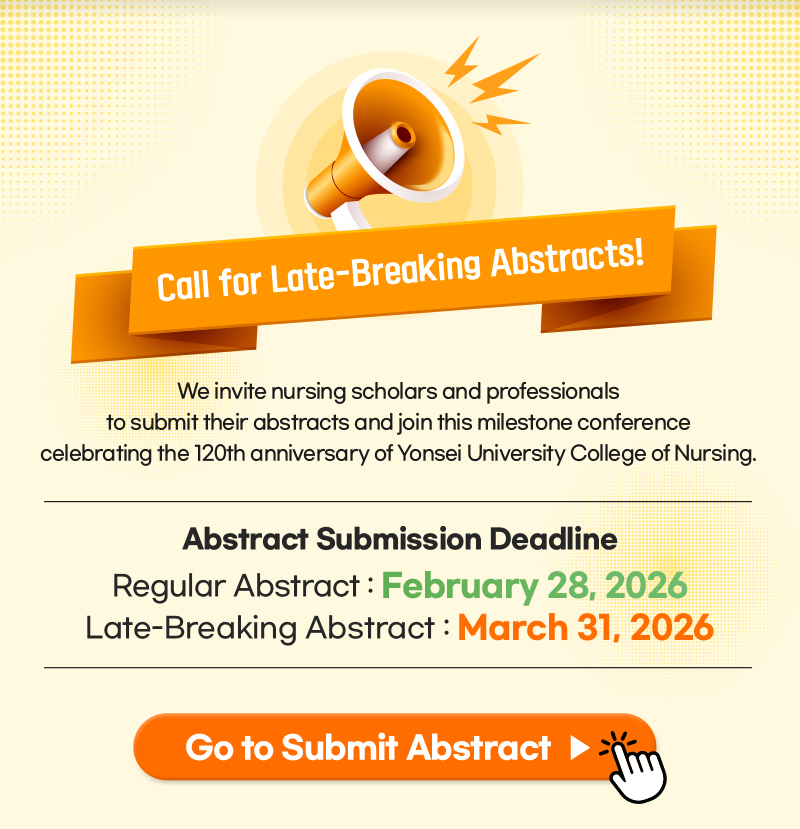 Call for Late-Breaking Abstracts!

We invite nursing scholars and professionals to submit their abstracts and join this milestone conference celebrating the 120th anniversary of Yonsei University College of Nursing.

Abstract Submission Deadline

Regular Abstract : February 28, 2026

Late-Breaking Abstract : March 31, 2026

Go to Submit Abstract ▶